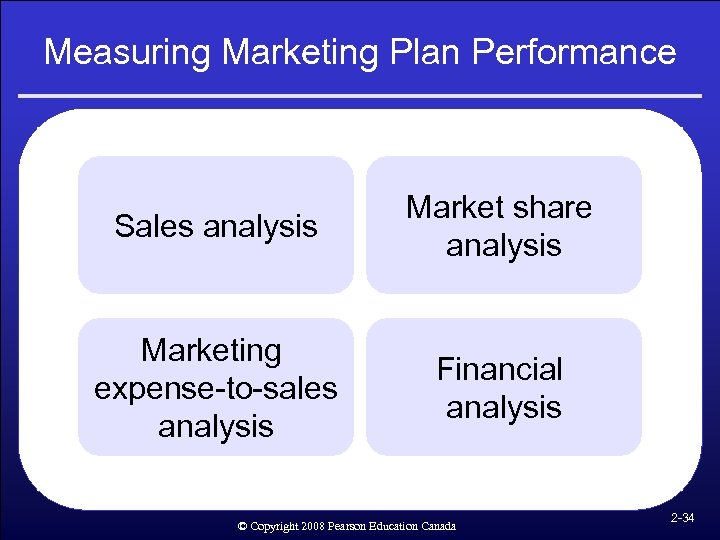 Measuring Marketing Plan Performance

Sales analysis

Market share analysis

Marketing expense-to-sales analysis

Financial analysis

© Copyright 2008 Pearson Education Canada

2-34